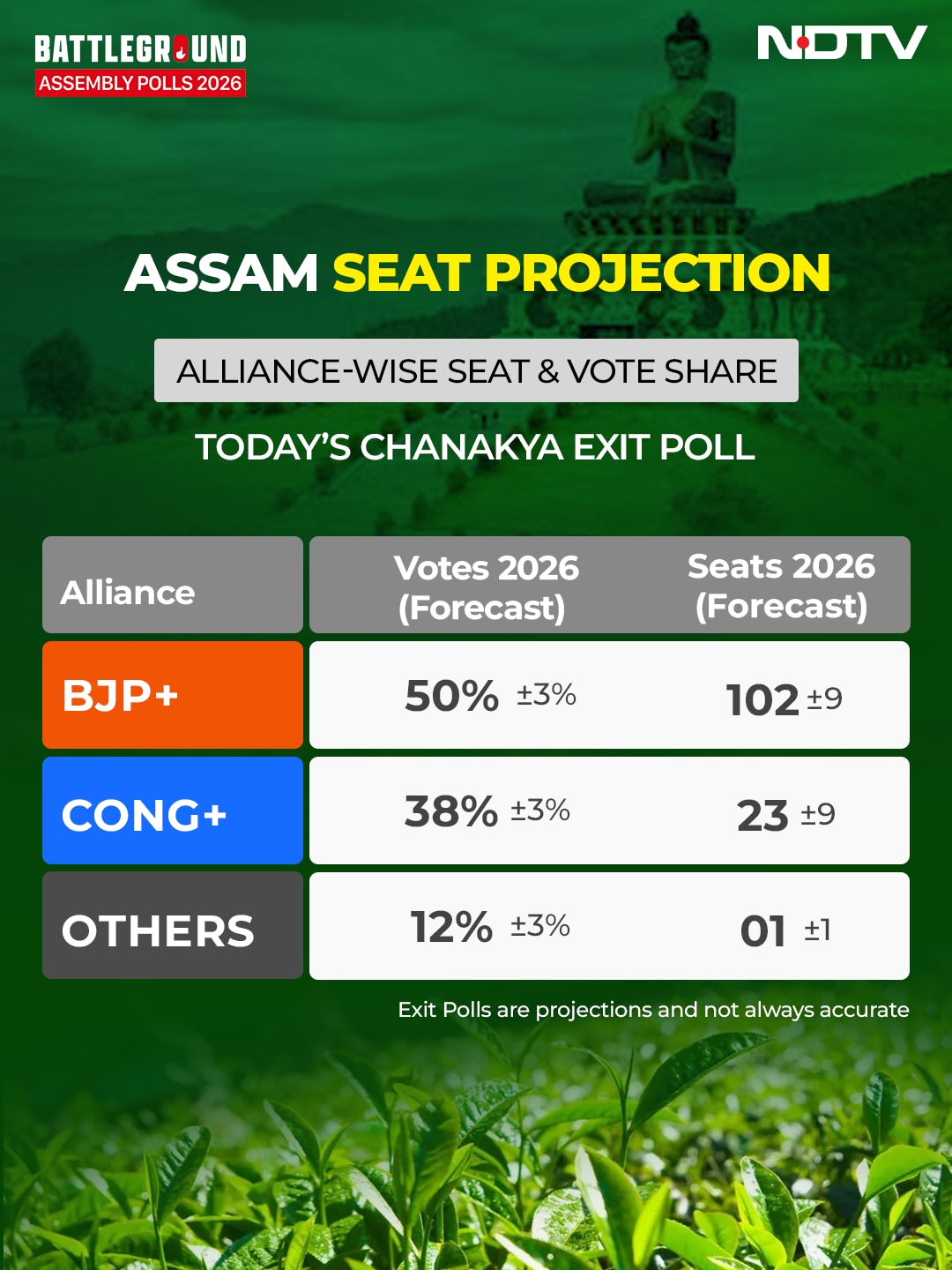 BATTLEGROUND
ASSEMBLY POLLS 2026

NDTV

ASSAM SEAT PROJECTION

ALLIANCE-WISE SEAT & VOTE SHARE

TODAY'S CHANAKYA EXIT POLL

| Alliance | Votes 2026 (Forecast) | Seats 2026 (Forecast) |
|---|---|---|
| BJP+ | 50% ±3% | 102 ±9 |
| CONG+ | 38% ±3% | 23 ±9 |
| OTHERS | 12% ±3% | 01 ±1 |

Exit Polls are projections and not always accurate